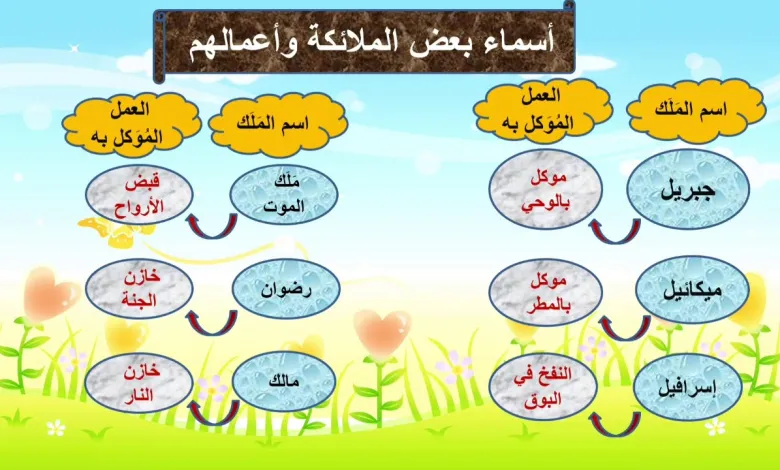 أسماء بعض الملائكة وأعمالهم

اسم المَلَك
العمل المُوَكل به

جبريل
موكل بالوحي

ميكائيل
موكل بالمطر

إسرافيل
النفخ في البوق

اسم المَلَك
العمل المُوَكل به

مَلَك الموت
قبض الأرواح

رضوان
خازن الجنة

مالك
خازن النار